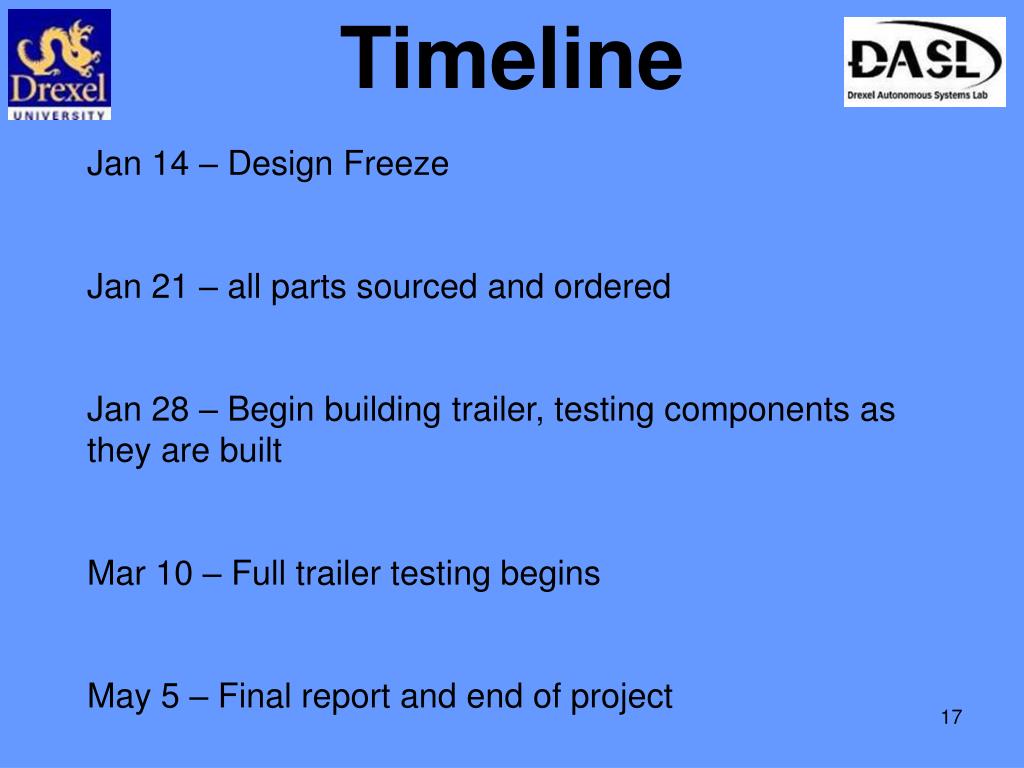 Drexel
UNIVERSITY

Timeline

DASL
Drexel Autonomous Systems Lab

Jan 14 – Design Freeze

Jan 21 – all parts sourced and ordered

Jan 28 – Begin building trailer, testing components as they are built

Mar 10 – Full trailer testing begins

May 5 – Final report and end of project

17